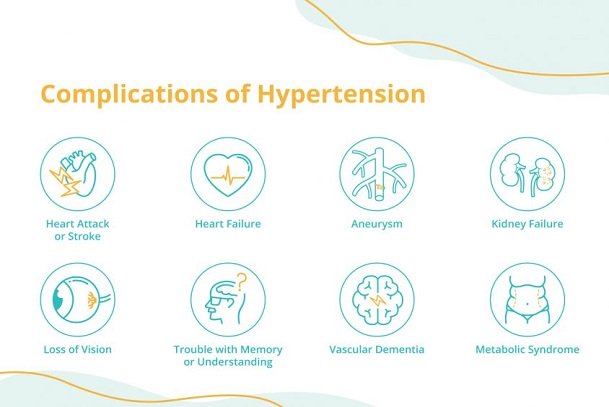 Complications of Hypertension

Heart Attack or Stroke

Heart Failure

Aneurysm

Kidney Failure

Loss of Vision

Trouble with Memory or Understanding

Vascular Dementia

Metabolic Syndrome